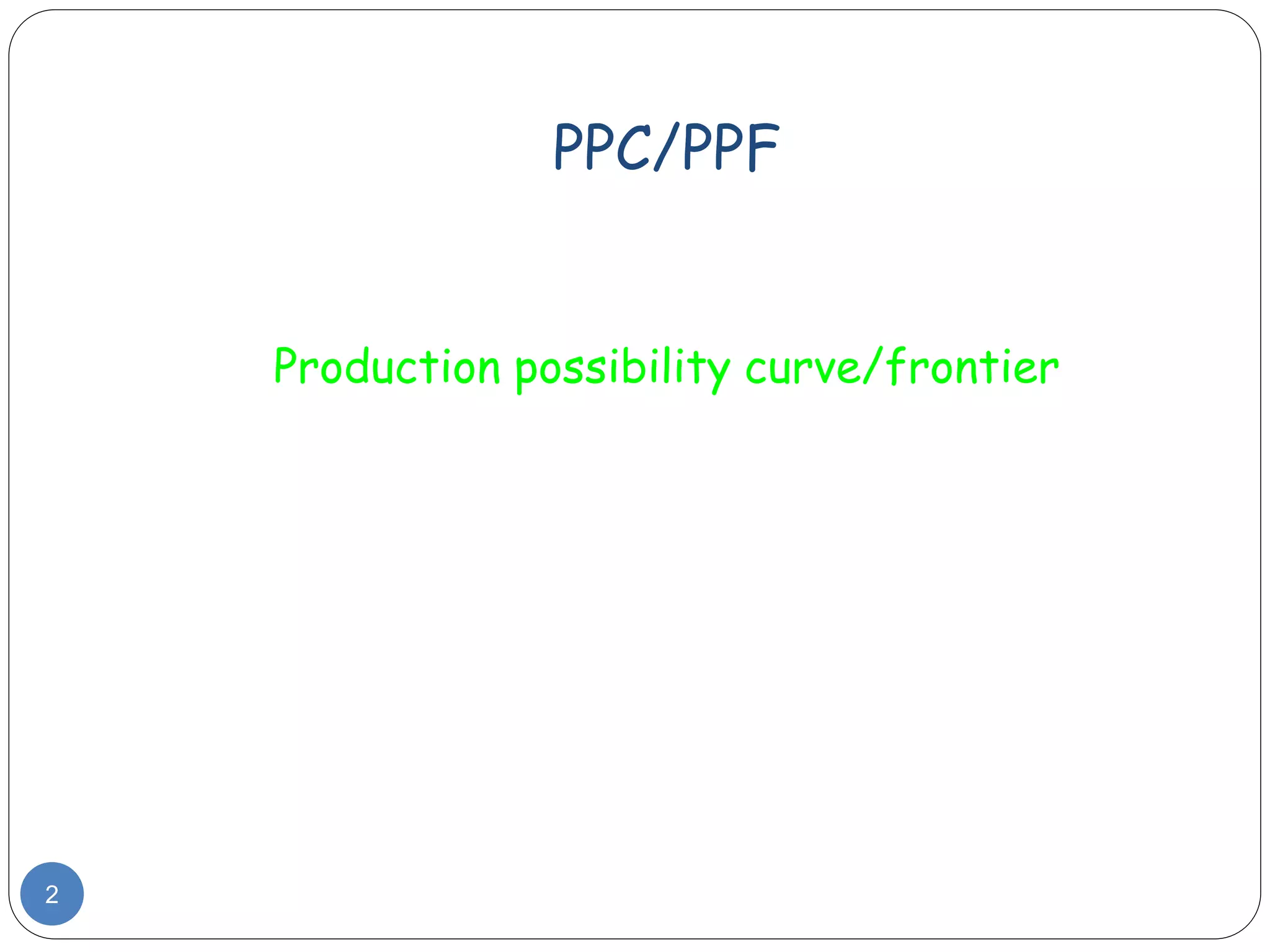 PPC/PPF

Production possibility curve/frontier

2